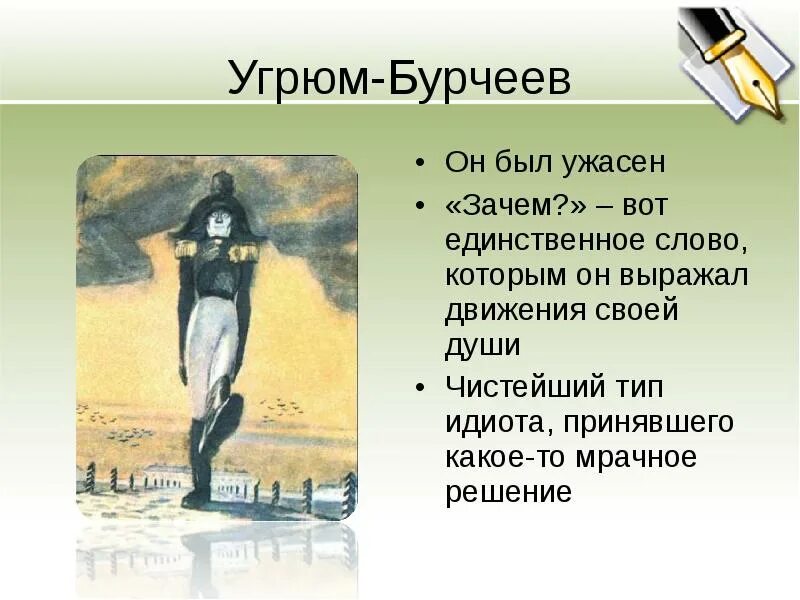 Угрюм-Бурчеев

• Он был ужасен
• «Зачем?» – вот единственное слово, которым он выражал движения своей души
• Чистейший тип идиота, принявшего какое-то мрачное решение